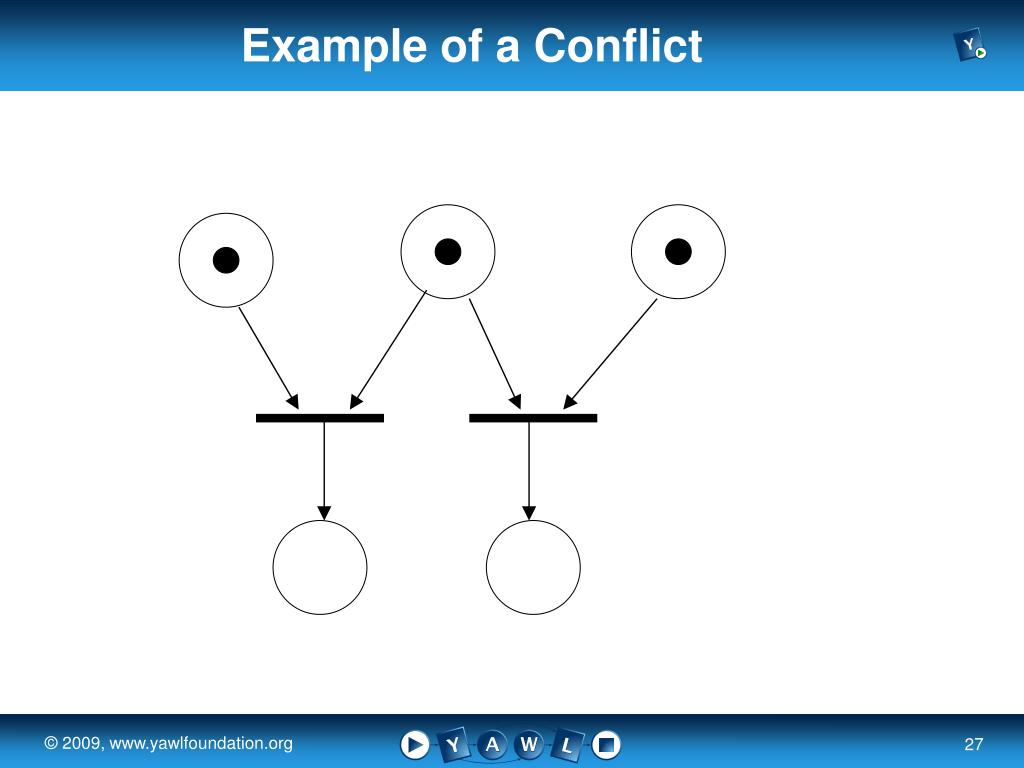 Example of a Conflict

Y

© 2009, www.yawlfoundation.org

Y A W L

27